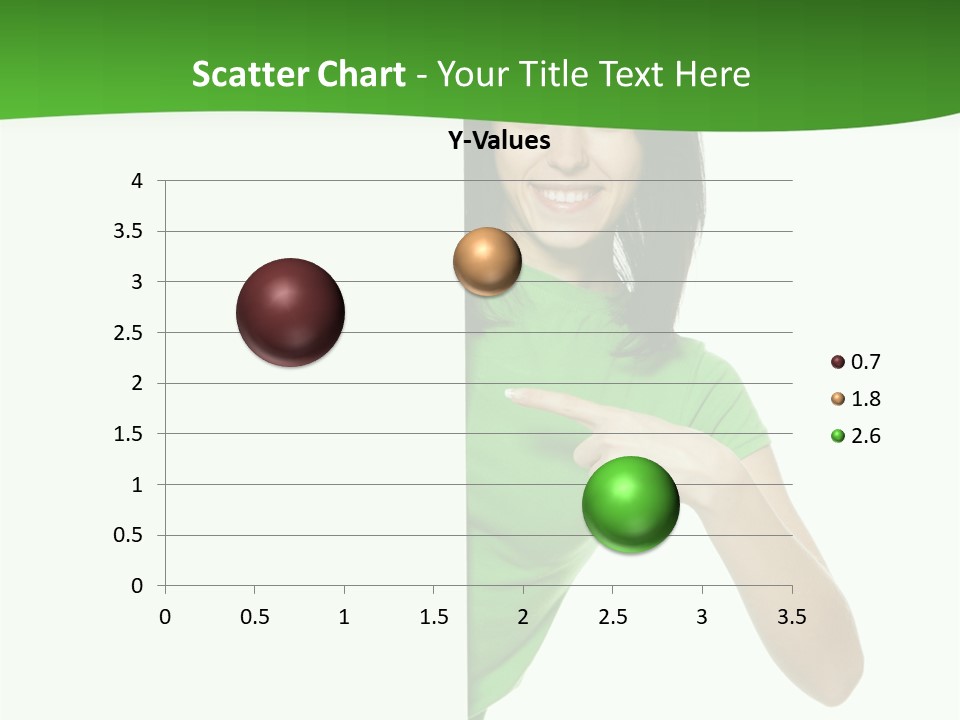 Scatter Chart - Your Title Text Here

Y-Values

4
3.5
3
2.5
2
1.5
1
0.5
0

0 0.5 1 1.5 2 2.5 3 3.5

0.7
1.8
2.6